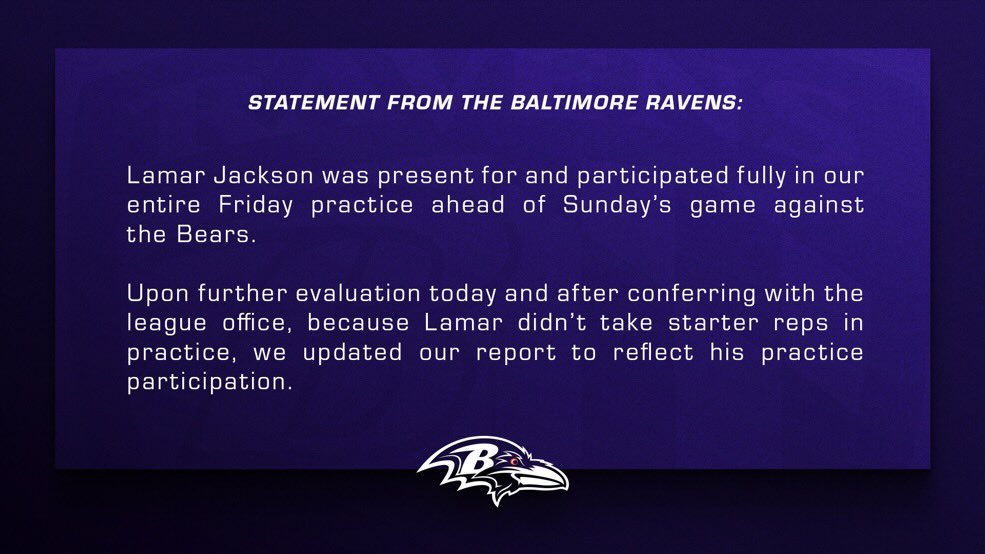 STATEMENT FROM THE BALTIMORE RAVENS:

Lamar Jackson was present for and participated fully in our entire Friday practice ahead of Sunday's game against the Bears.

Upon further evaluation today and after conferring with the league office, because Lamar didn't take starter reps in practice, we updated our report to reflect his practice participation.

B